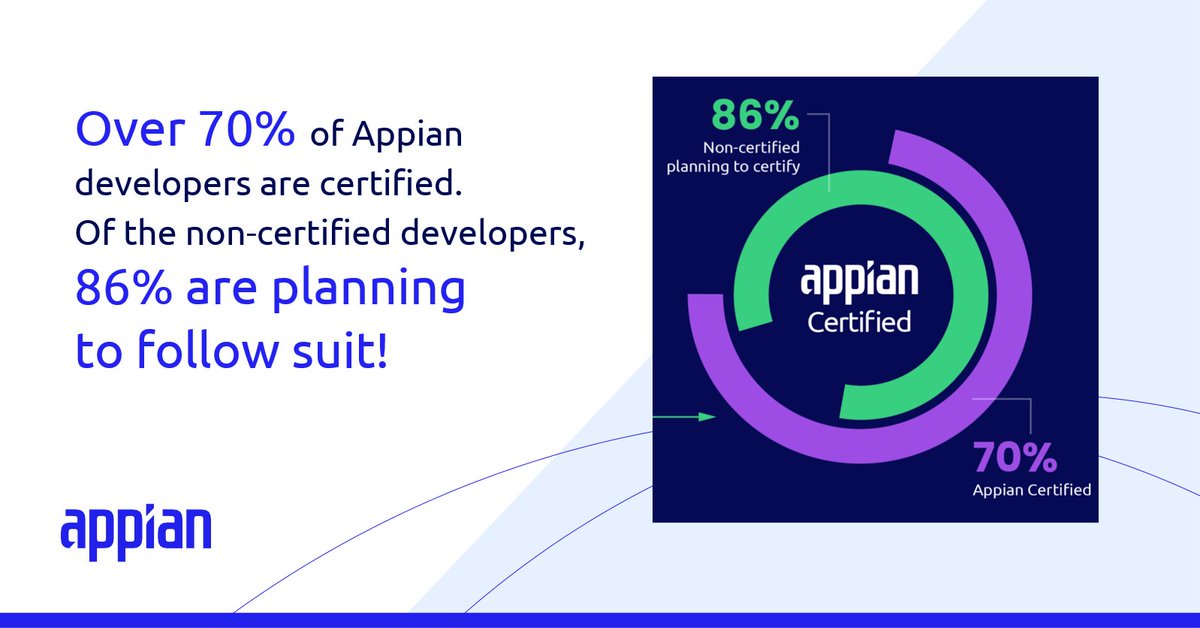 Over 70% of Appian developers are certified. Of the non-certified developers, 86% are planning to follow suit!

appian

86%
Non-certified planning to certify

appian
Certified

70%
Appian Certified